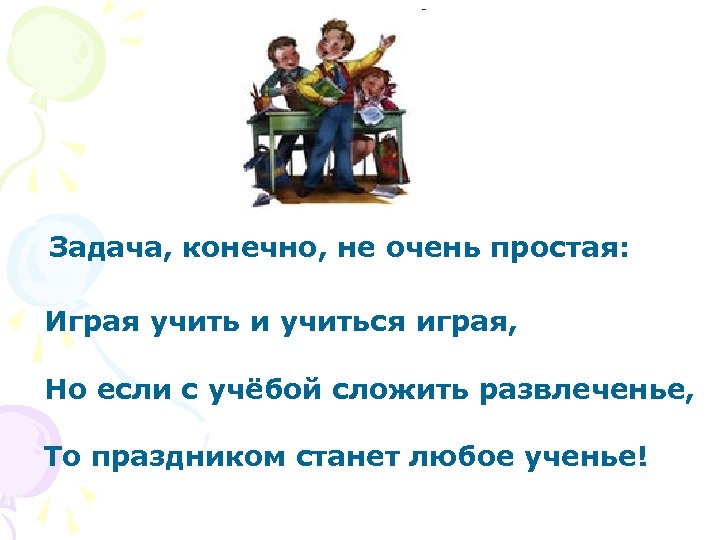 Задача, конечно, не очень простая:

Играя учить и учиться играя,

Но если с учёбой сложить развлеченье,

То праздником станет любое ученье!